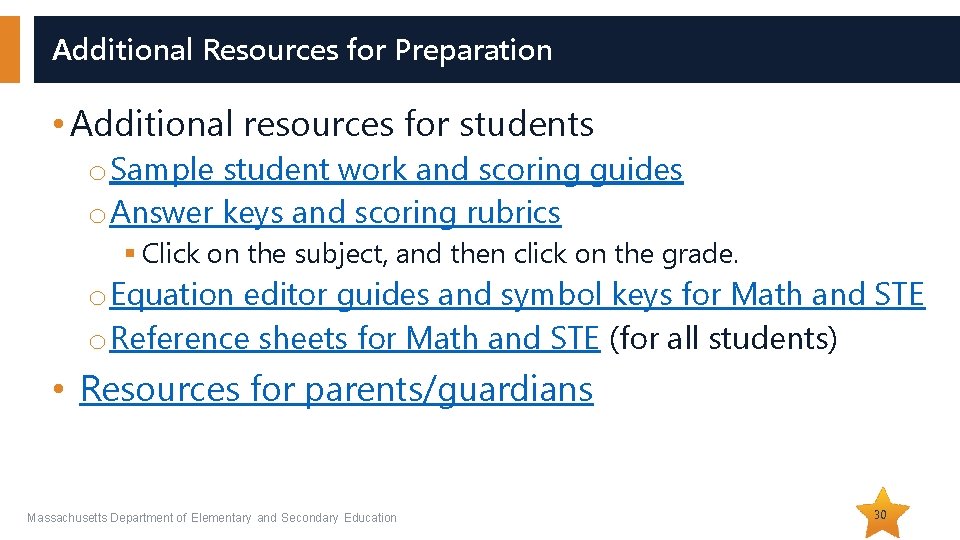 Additional Resources for Preparation

• Additional resources for students
o Sample student work and scoring guides
o Answer keys and scoring rubrics
▪ Click on the subject, and then click on the grade.
o Equation editor guides and symbol keys for Math and STE
o Reference sheets for Math and STE (for all students)

• Resources for parents/guardians

Massachusetts Department of Elementary and Secondary Education

30